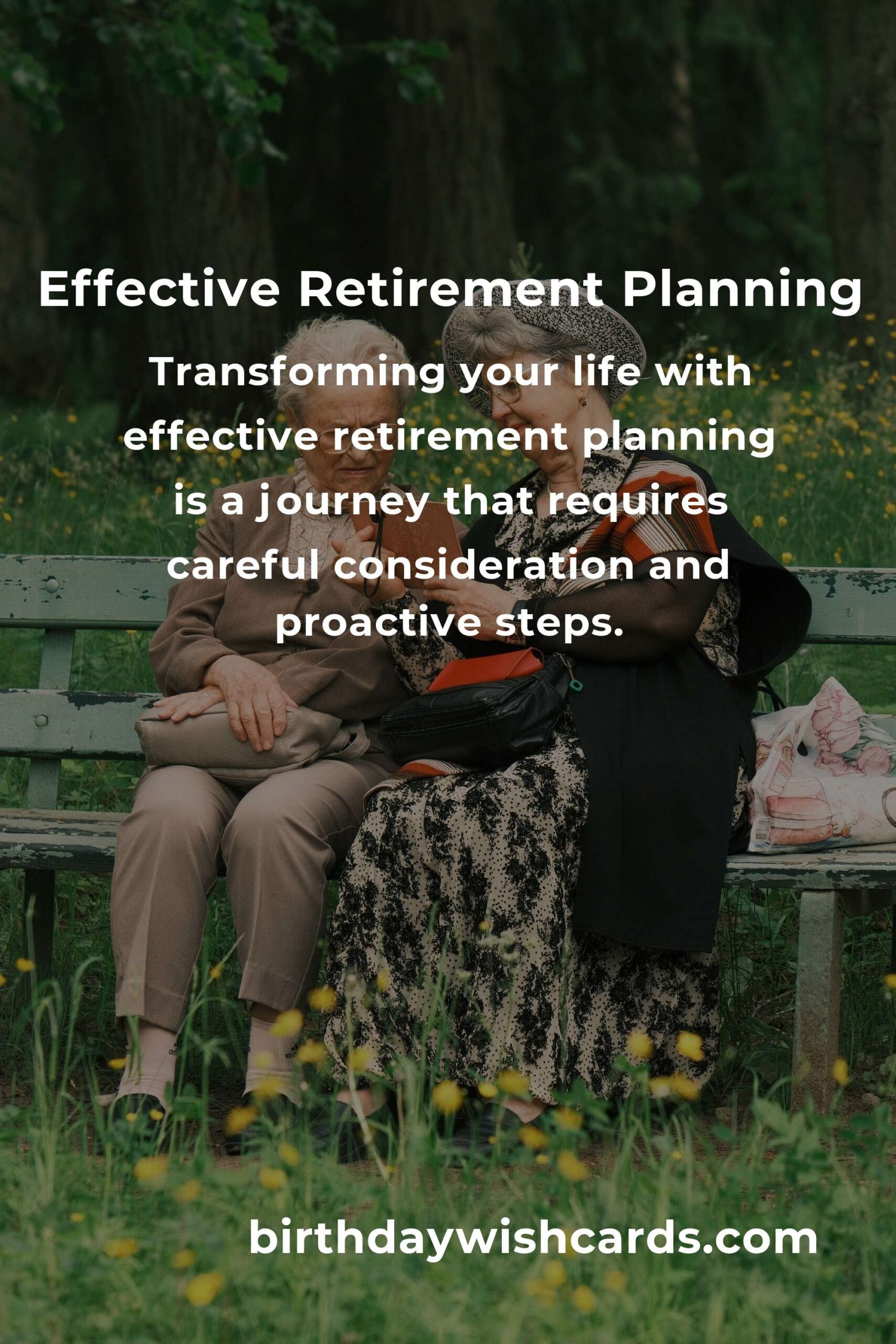 Effective Retirement Planning

Transforming your life with effective retirement planning is a journey that requires careful consideration and proactive steps.

birthdaywishcards.com